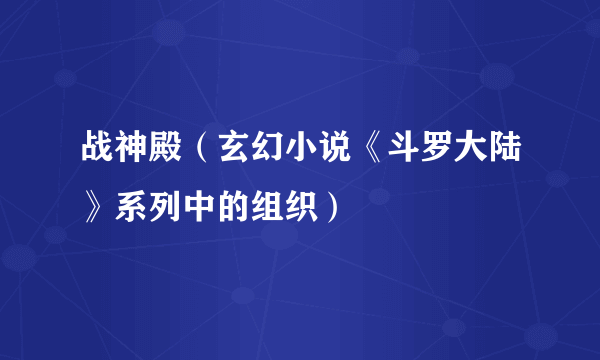 战神殿（玄幻小说《斗罗大陆》系列中的组织）